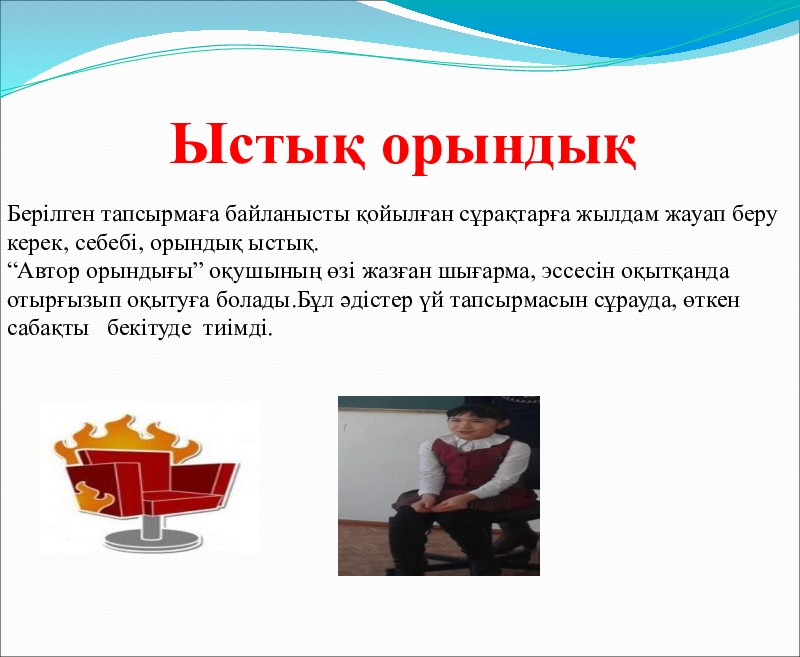 Ыстық орындық

Берілген тапсырмаға байланысты қойылған сұрақтарға жылдам жауап беру керек, себебі, орындық ыстық.
“Автор орындығы” оқушының өзі жазған шығарма, эссесін оқытқанда отырғызып оқытуға болады.Бұл әдістер үй тапсырмасын сұрауда, өткен сабақты бекітуде тиімді.